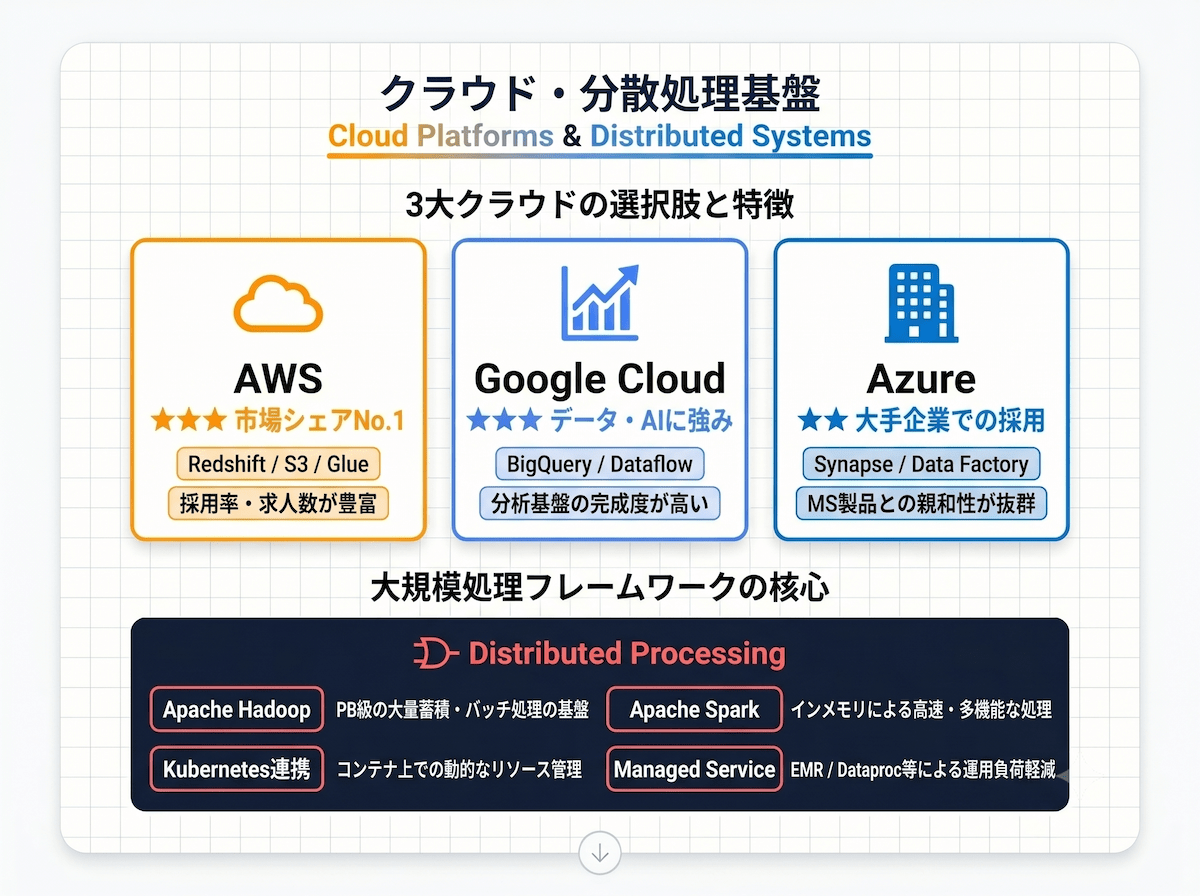 クラウド・分散処理基盤
Cloud Platforms & Distributed Systems

3大クラウドの選択肢と特徴

AWS
★★★ 市場シェアNo.1
Redshift / S3 / Glue
採用率・求人数が豊富

Google Cloud
★★★ データ・AIに強み
BigQuery / Dataflow
分析基盤の完成度が高い

Azure
★★ 大手企業での採用
Synapse / Data Factory
MS製品との親和性が抜群

大規模処理フレームワークの核心

Distributed Processing

Apache Hadoop PB級の大量蓄積・バッチ処理の基盤
Apache Spark インメモリによる高速・多機能な処理
Kubernetes連携 コンテナ上での動的なリソース管理
Managed Service EMR / Dataproc等による運用負荷軽減